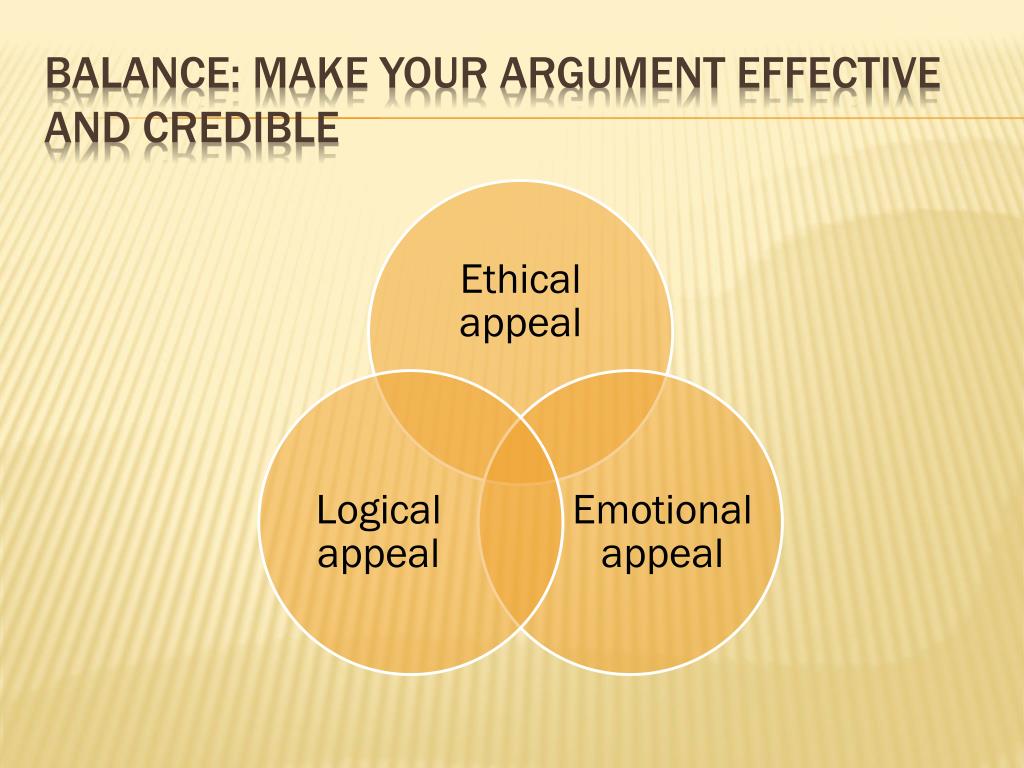 BALANCE: MAKE YOUR ARGUMENT EFFECTIVE AND CREDIBLE

Ethical appeal

Logical appeal

Emotional appeal